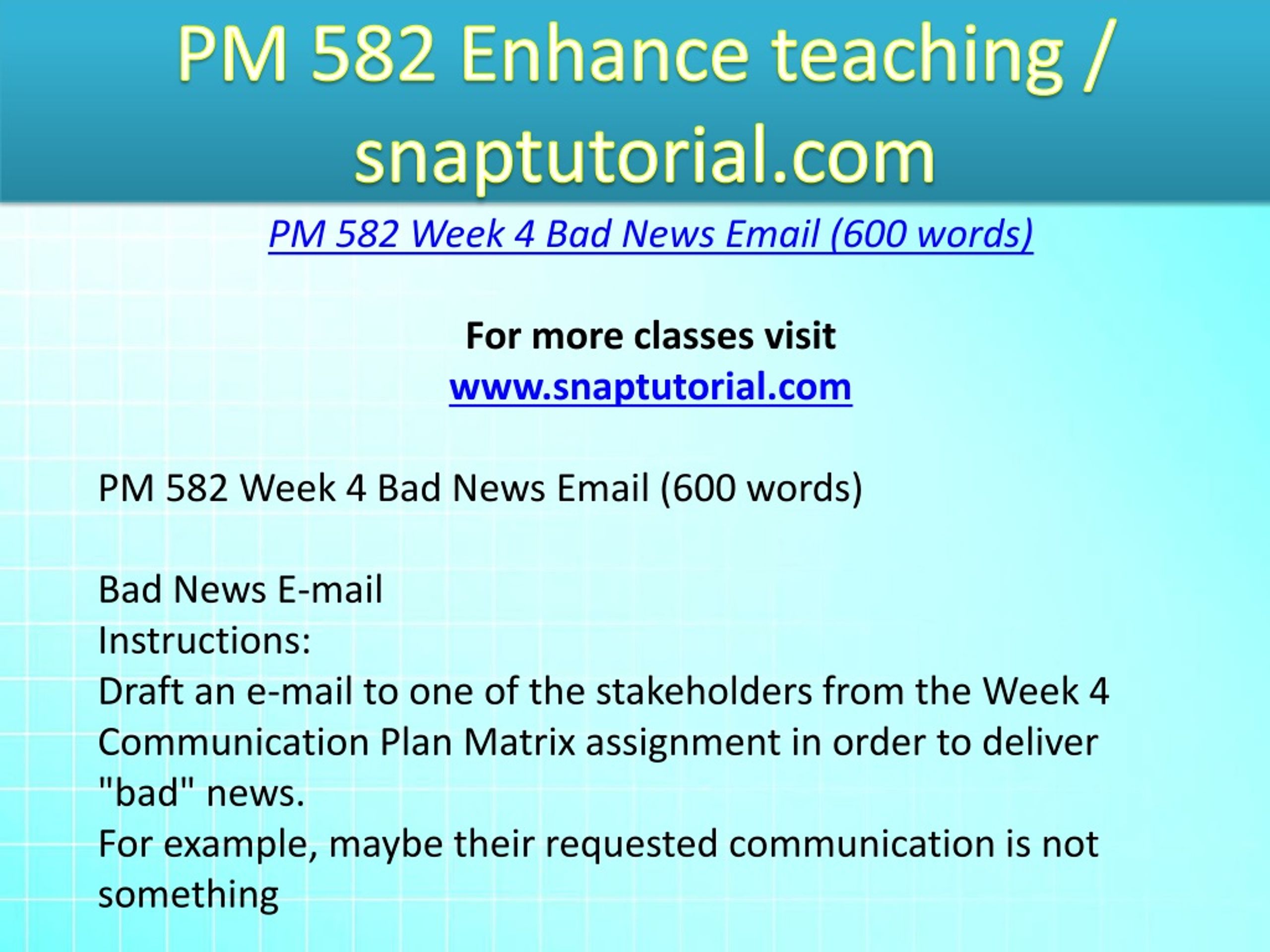 PM 582 Enhance teaching / snaptutorial.com

PM 582 Week 4 Bad News Email (600 words)

For more classes visit
www.snaptutorial.com

PM 582 Week 4 Bad News Email (600 words)

Bad News E-mail
Instructions:
Draft an e-mail to one of the stakeholders from the Week 4 Communication Plan Matrix assignment in order to deliver "bad" news.
For example, maybe their requested communication is not something